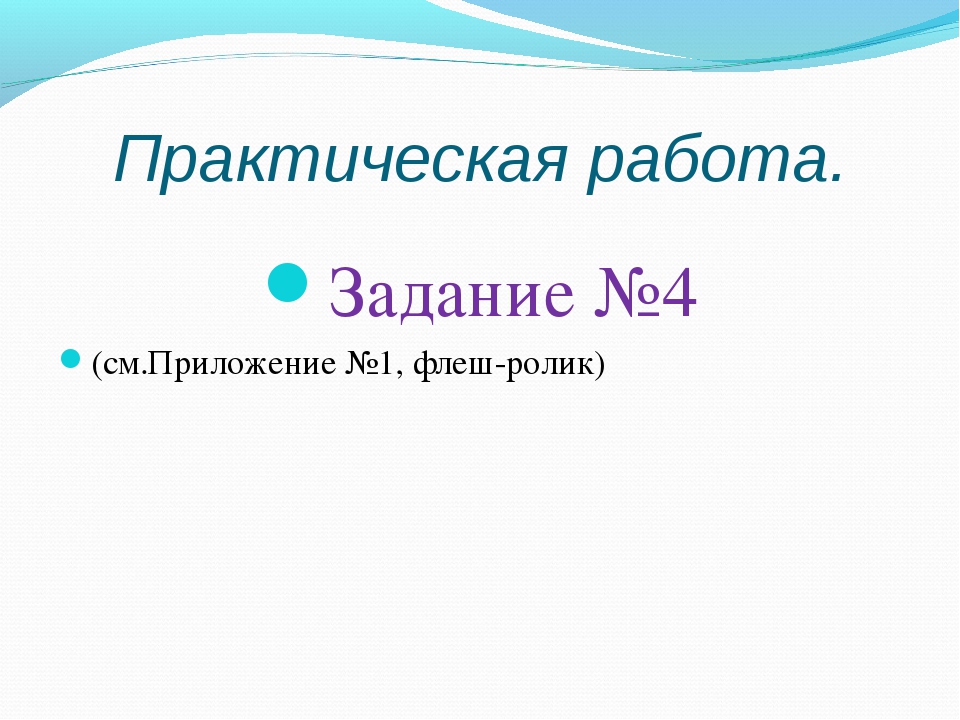 Практическая работа.

Задание №4

(см.Приложение №1, флеш-ролик)